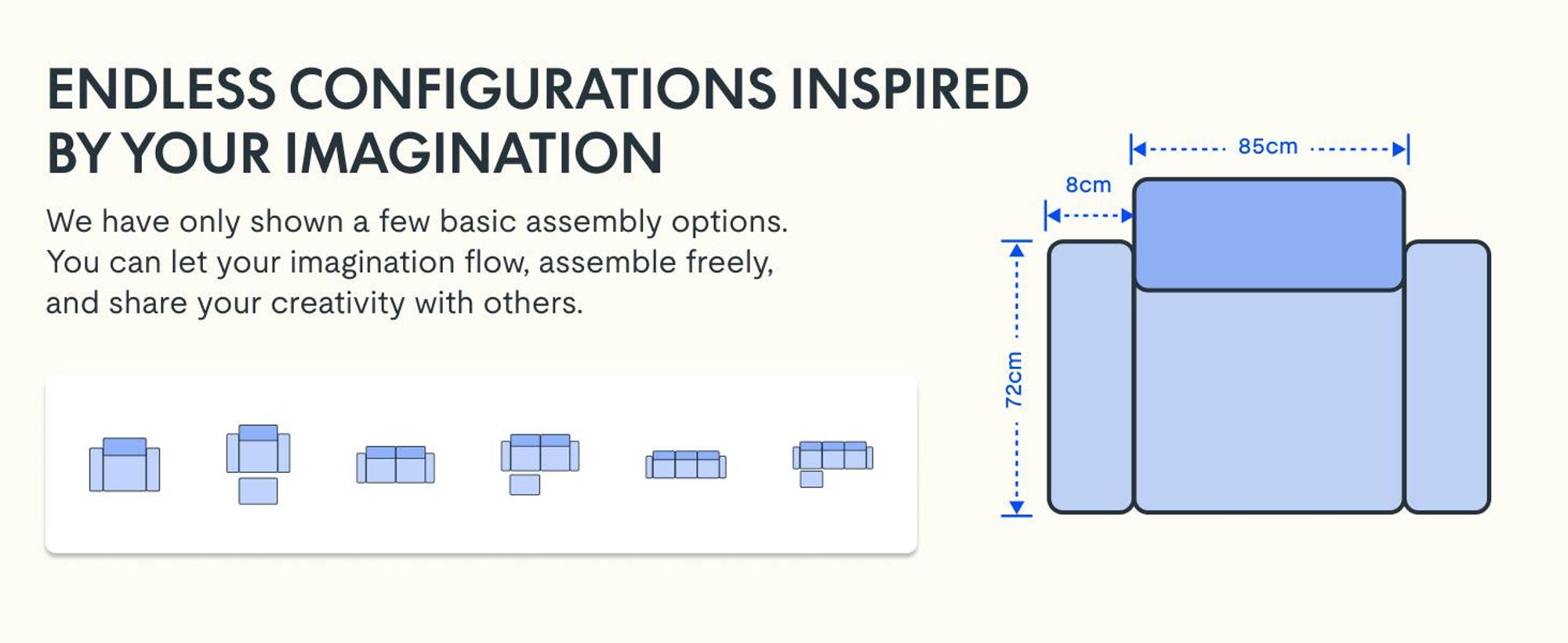 ENDLESS CONFIGURATIONS INSPIRED BY YOUR IMAGINATION

We have only shown a few basic assembly options. You can let your imagination flow, assemble freely, and share your creativity with others.

85cm

8cm

72cm